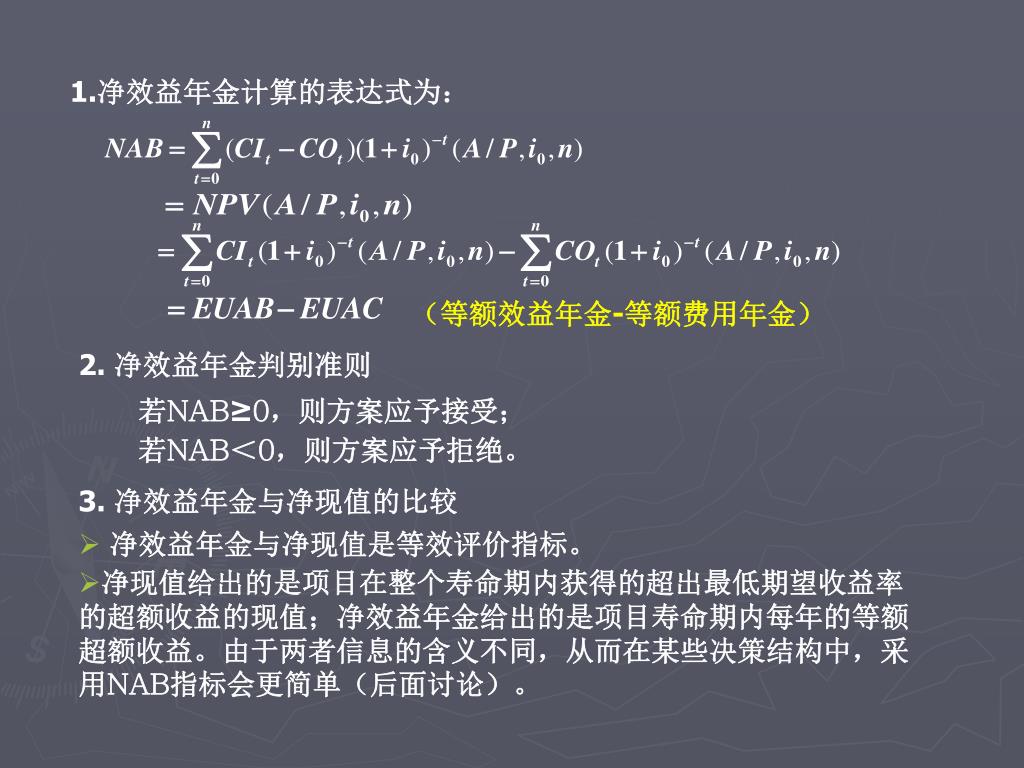 1.净效益年金计算的表达式为：

$NAB = \sum_{t=0}^{n}(CI_t - CO_t)(1+i_0)^{-t}(A/P, i_0, n)$

$= NPV(A/P, i_0, n)$

$= \sum_{t=0}^{n} CI_t(1+i_0)^{-t}(A/P, i_0, n) - \sum_{t=0}^{n} CO_t(1+i_0)^{-t}(A/P, i_0, n)$

$= EUAB - EUAC$ （等额效益年金-等额费用年金）

2. 净效益年金判别准则

若NAB≥0，则方案应予接受；

若NAB＜0，则方案应予拒绝。

3. 净效益年金与净现值的比较

➢ 净效益年金与净现值是等效评价指标。

➢净现值给出的是项目在整个寿命期内获得的超出最低期望收益率的超额收益的现值；净效益年金给出的是项目寿命期内每年的等额超额收益。由于两者信息的含义不同，从而在某些决策结构中，采用NAB指标会更简单（后面讨论）。